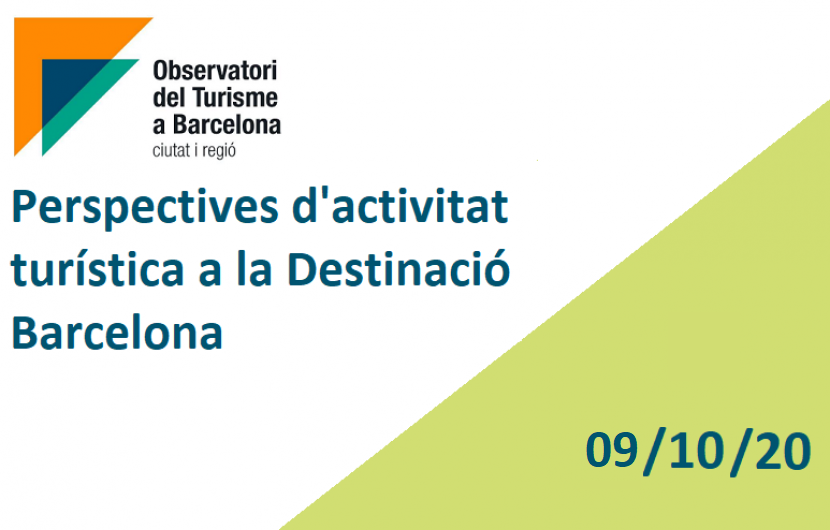 Observatori del Turisme a Barcelona
ciutat i regió

Perspectives d'activitat turística a la Destinació Barcelona

09/10/20